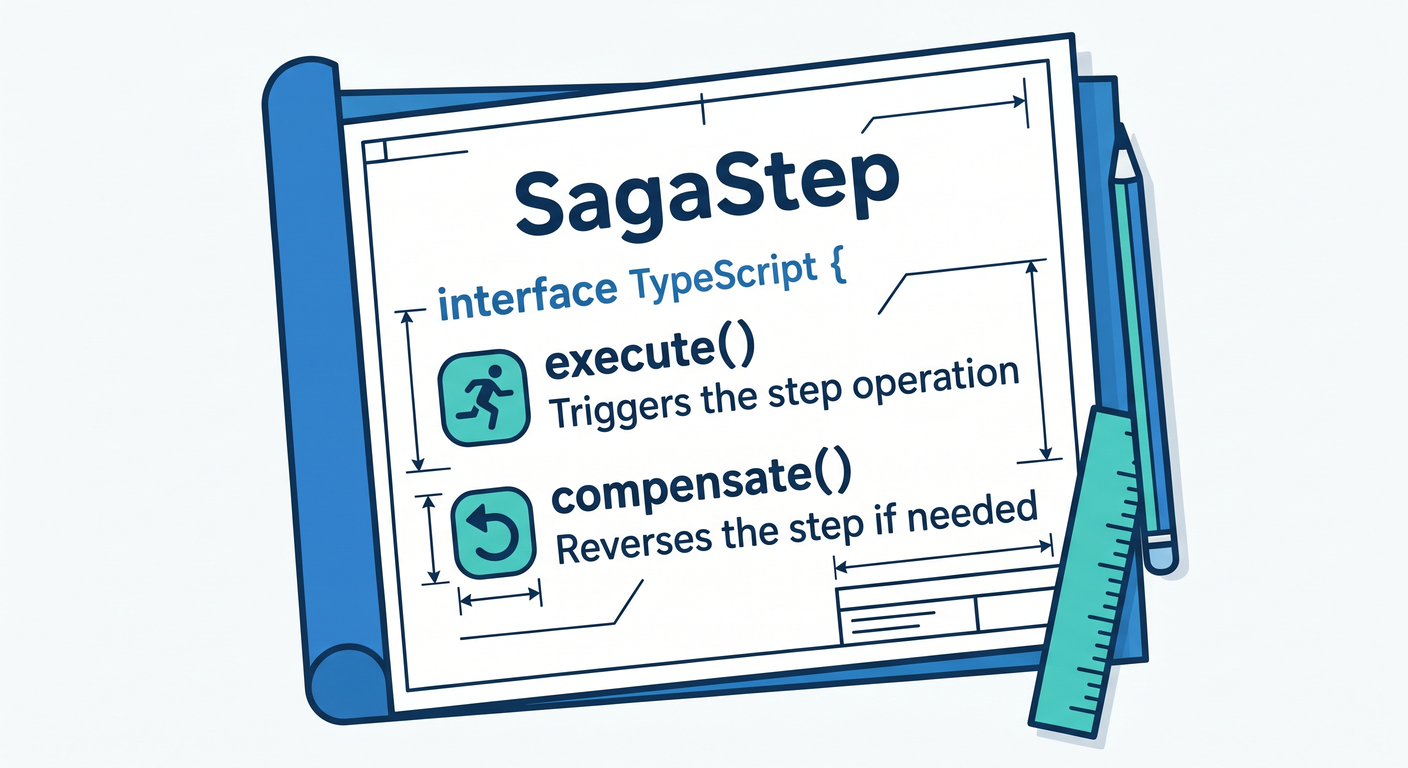 SagaStep

interface TypeScript {

execute()
Triggers the step operation

compensate()
Reverses the step if needed